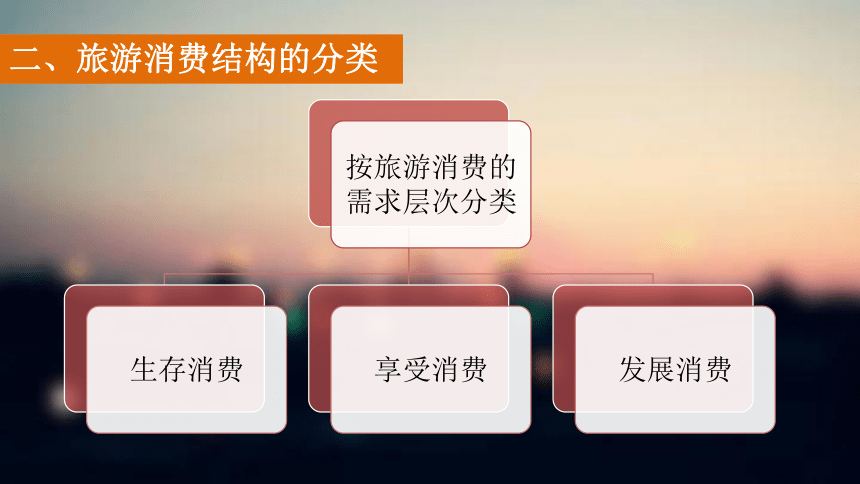 二、旅游消费结构的分类

按旅游消费的需求层次分类

生存消费

享受消费

发展消费